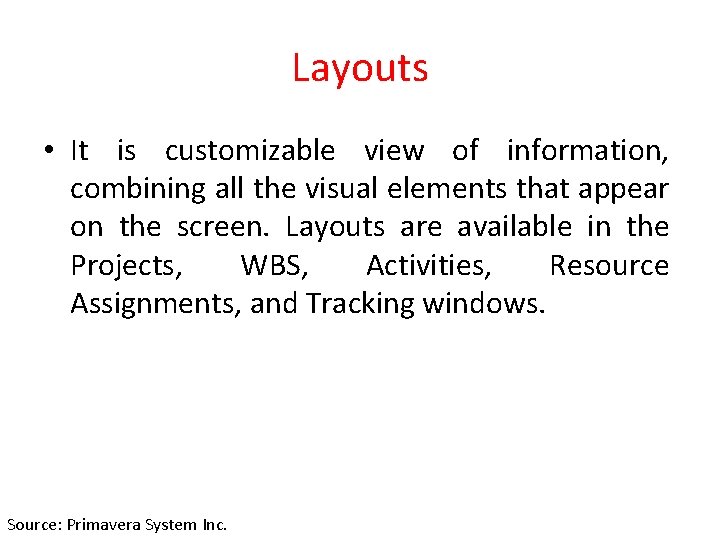 Layouts

• It is customizable view of information, combining all the visual elements that appear on the screen. Layouts are available in the Projects, WBS, Activities, Resource Assignments, and Tracking windows.

Source: Primavera System Inc.